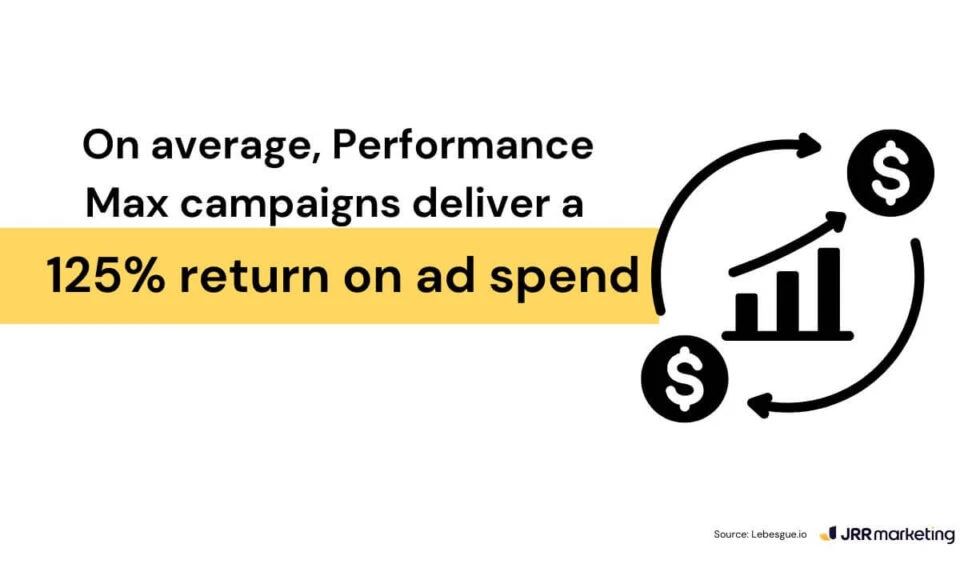 On average, Performance Max campaigns deliver a 125% return on ad spend

$

$

Source: Lebesgue.io JRRmarketing